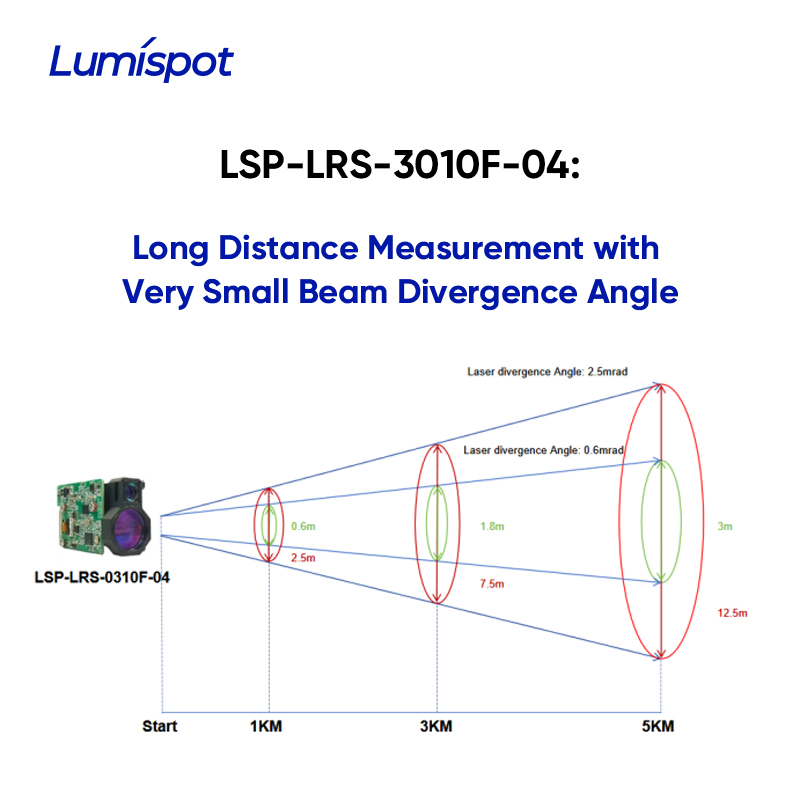 Lumispot

LSP-LRS-3010F-04:

Long Distance Measurement with Very Small Beam Divergence Angle

Laser divergence Angle: 2.5mrad

Laser divergence Angle: 0.6mrad

LSP-LRS-0310F-04

0.6m

2.5m

1.8m

7.5m

3m

12.5m

Start

1KM

3KM

5KM